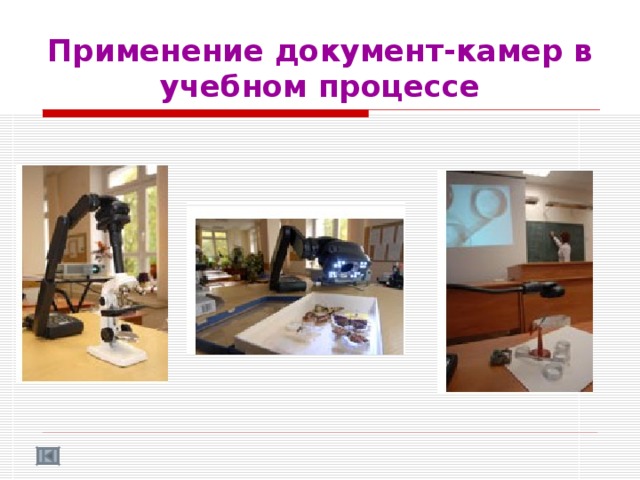 Применение документ-камер в учебном процессе